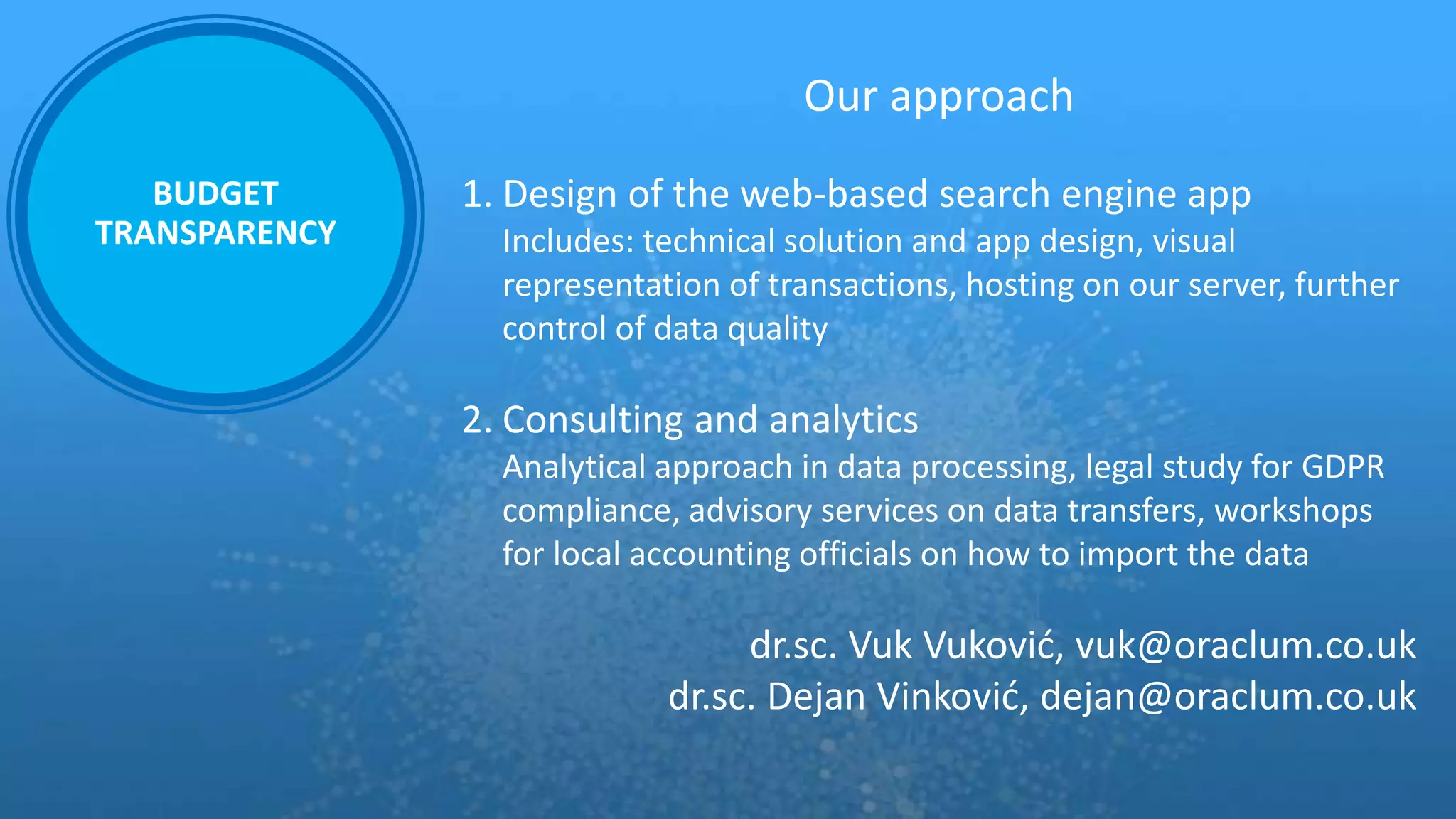 BUDGET TRANSPARENCY

Our approach

1. Design of the web-based search engine app
Includes: technical solution and app design, visual representation of transactions, hosting on our server, further control of data quality

2. Consulting and analytics
Analytical approach in data processing, legal study for GDPR compliance, advisory services on data transfers, workshops for local accounting officials on how to import the data

dr.sc. Vuk Vuković, vuk@oraclum.co.uk
dr.sc. Dejan Vinković, dejan@oraclum.co.uk